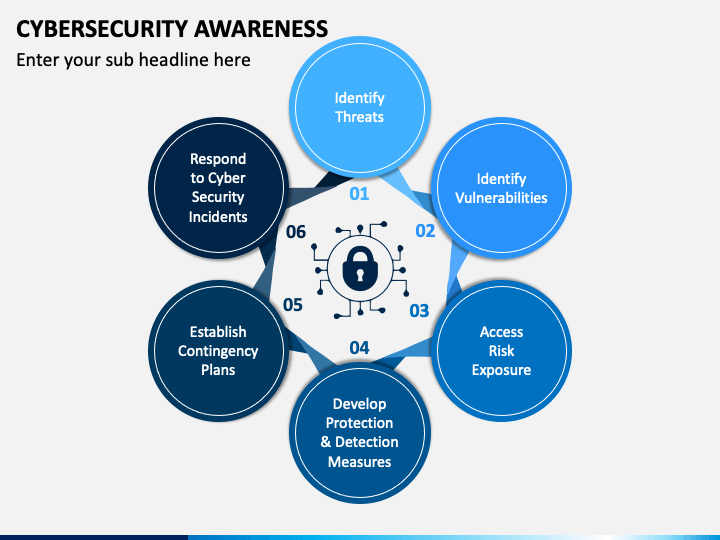 CYBERSECURITY AWARENESS

Enter your sub headline here

Identify Threats

01

Identify Vulnerabilities

02

Access Risk Exposure

03

Develop Protection & Detection Measures

04

Establish Contingency Plans

05

Respond to Cyber Security Incidents

06